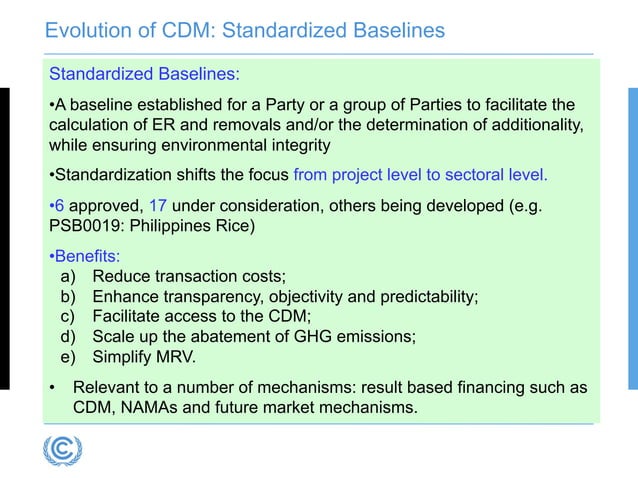 Evolution of CDM: Standardized Baselines

Standardized Baselines:

•A baseline established for a Party or a group of Parties to facilitate the calculation of ER and removals and/or the determination of additionality, while ensuring environmental integrity

•Standardization shifts the focus from project level to sectoral level.

•6 approved, 17 under consideration, others being developed (e.g. PSB0019: Philippines Rice)

•Benefits:
a) Reduce transaction costs;
b) Enhance transparency, objectivity and predictability;
c) Facilitate access to the CDM;
d) Scale up the abatement of GHG emissions;
e) Simplify MRV.

• Relevant to a number of mechanisms: result based financing such as CDM, NAMAs and future market mechanisms.